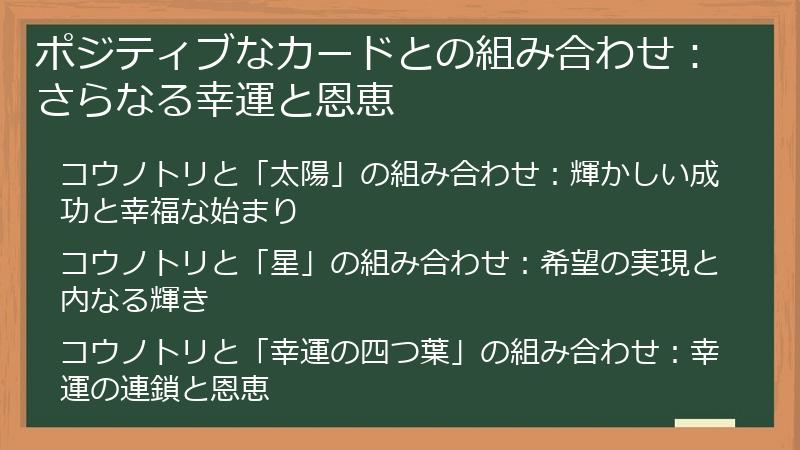 ポジティブなカードとの組み合わせ：さらなる幸運と恩恵

コウノトリと「太陽」の組み合わせ：輝かしい成功と幸福な始まり

コウノトリと「星」の組み合わせ：希望の実現と内なる輝き

コウノトリと「幸運の四つ葉」の組み合わせ：幸運の連鎖と恩恵